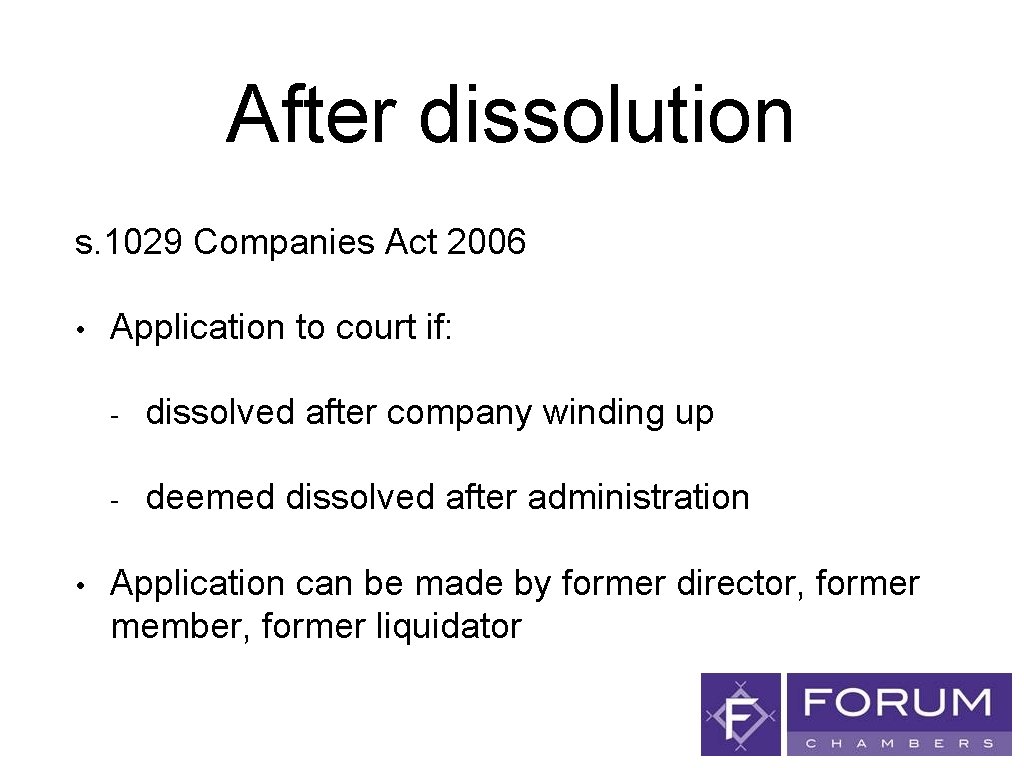 After dissolution

s.1029 Companies Act 2006

• Application to court if:

- dissolved after company winding up

- deemed dissolved after administration

• Application can be made by former director, former member, former liquidator

F FORUM CHAMBERS